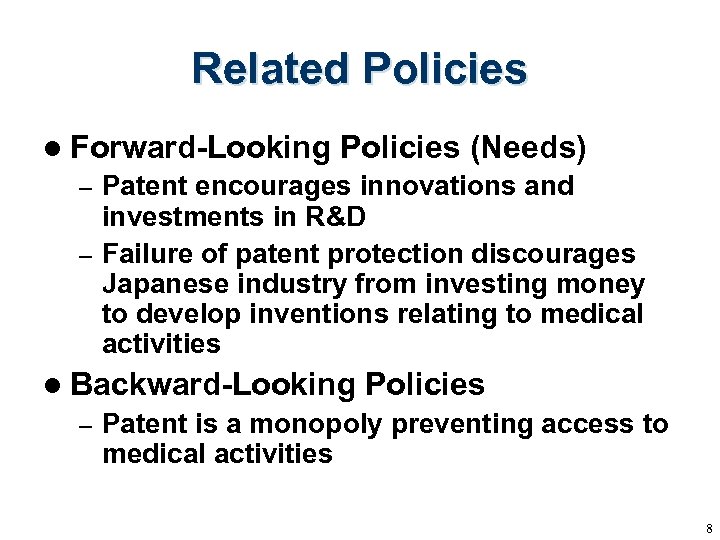 Related Policies

● Forward-Looking Policies (Needs)

– Patent encourages innovations and investments in R&D

– Failure of patent protection discourages Japanese industry from investing money to develop inventions relating to medical activities

● Backward-Looking Policies

– Patent is a monopoly preventing access to medical activities

8